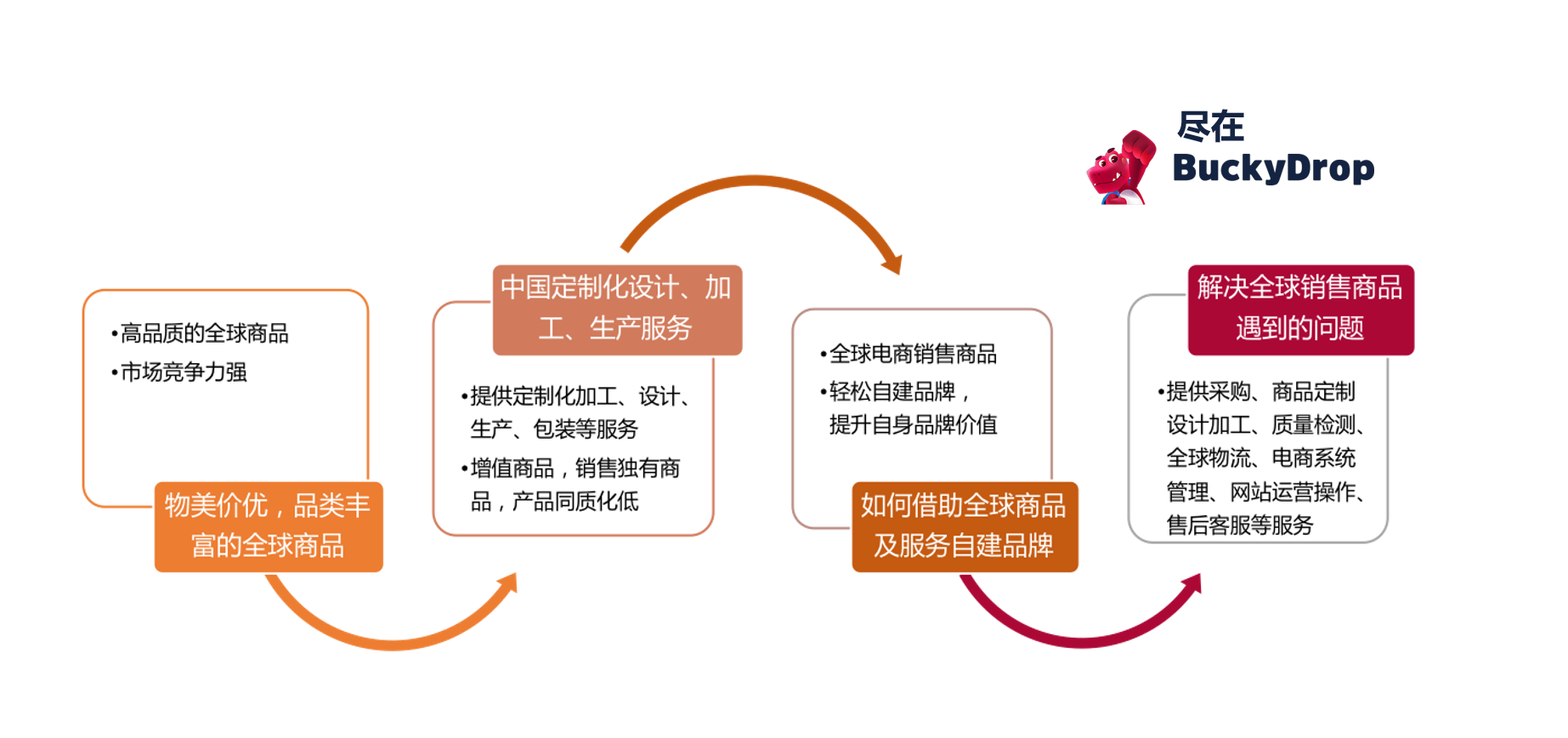 尽在
BuckyDrop

•高品质的全球商品
•市场竞争力强

物美价优，品类丰富的全球商品

中国定制化设计、加工、生产服务

•提供定制化加工、设计、生产、包装等服务
•增值商品，销售独有商品，产品同质化低

•全球电商销售商品
•轻松自建品牌，提升自身品牌价值

如何借助全球商品及服务自建品牌

解决全球销售商品遇到的问题

•提供采购、商品定制设计加工、质量检测、全球物流、电商系统管理、网站运营操作、售后客服等服务